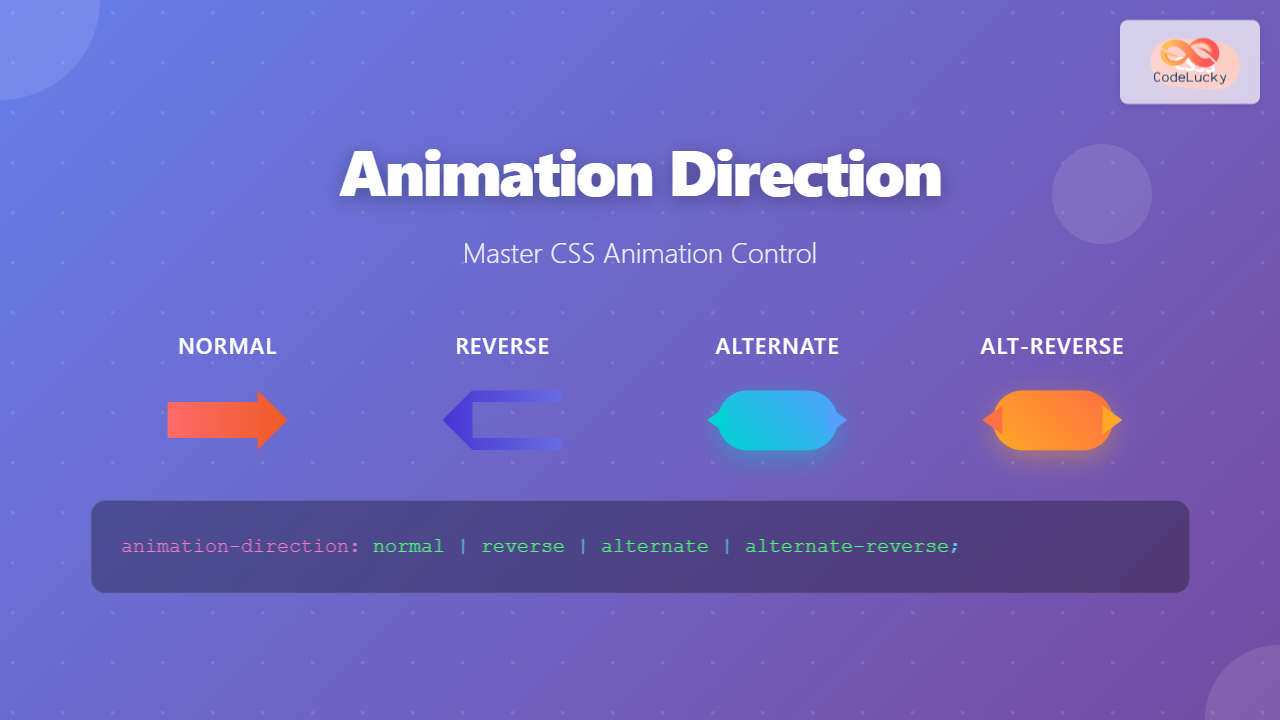 CodeLucky

Animation Direction

Master CSS Animation Control

NORMAL

REVERSE

ALTERNATE

ALT-REVERSE

animation-direction: normal | reverse | alternate | alternate-reverse;